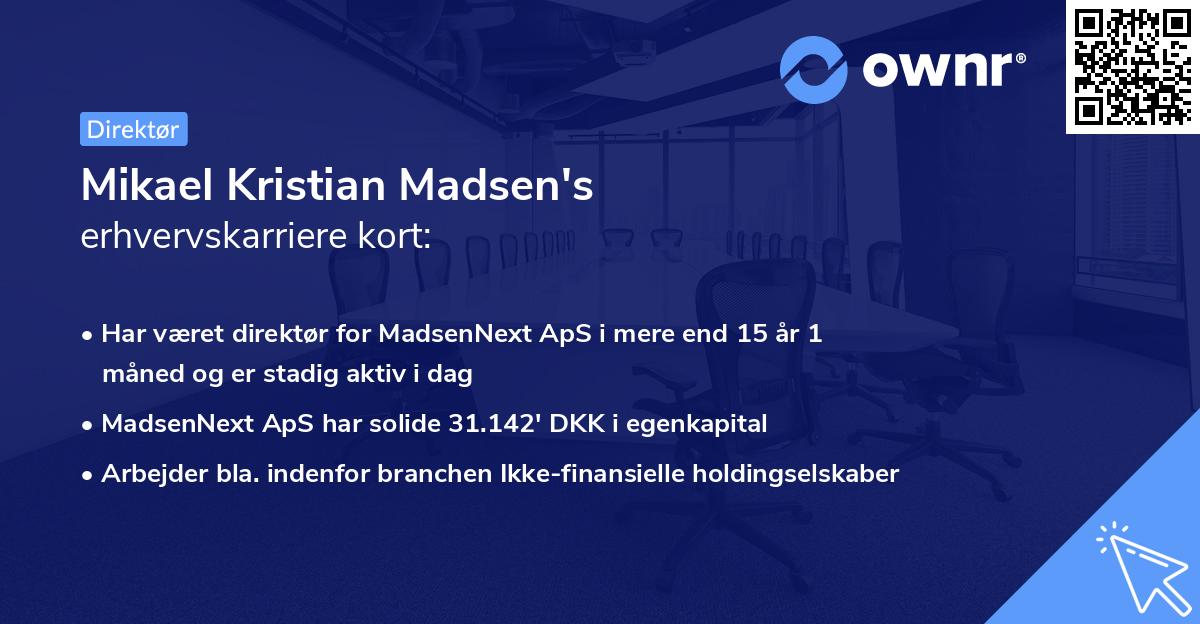 ownr®

Direktør

Mikael Kristian Madsen's
erhvervskarriere kort:

• Har været direktør for MadsenNext ApS i mere end 15 år 1 måned og er stadig aktiv i dag
• MadsenNext ApS har solide 31.142' DKK i egenkapital
• Arbejder bla. indenfor branchen Ikke-finansielle holdingselskaber